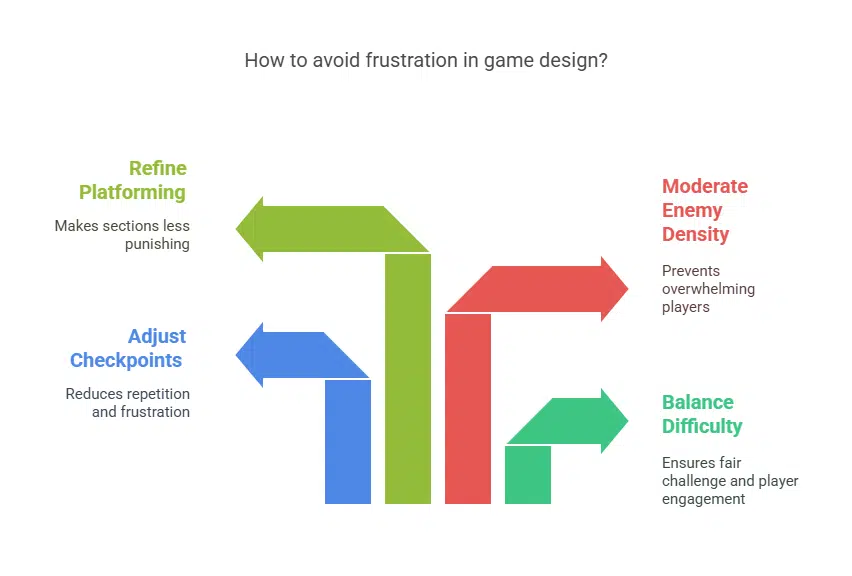 How to avoid frustration in game design?

Refine Platforming

Makes sections less punishing

Adjust Checkpoints

Reduces repetition and frustration

Moderate Enemy Density

Prevents overwhelming players

Balance Difficulty

Ensures fair challenge and player engagement